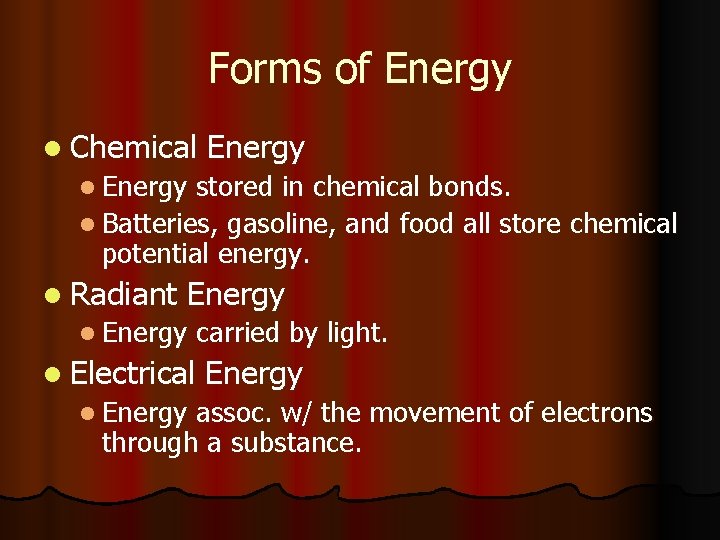 Forms of Energy

- Chemical Energy
  - Energy stored in chemical bonds.
  - Batteries, gasoline, and food all store chemical potential energy.
- Radiant Energy
  - Energy carried by light.
- Electrical Energy
  - Energy assoc. w/ the movement of electrons through a substance.